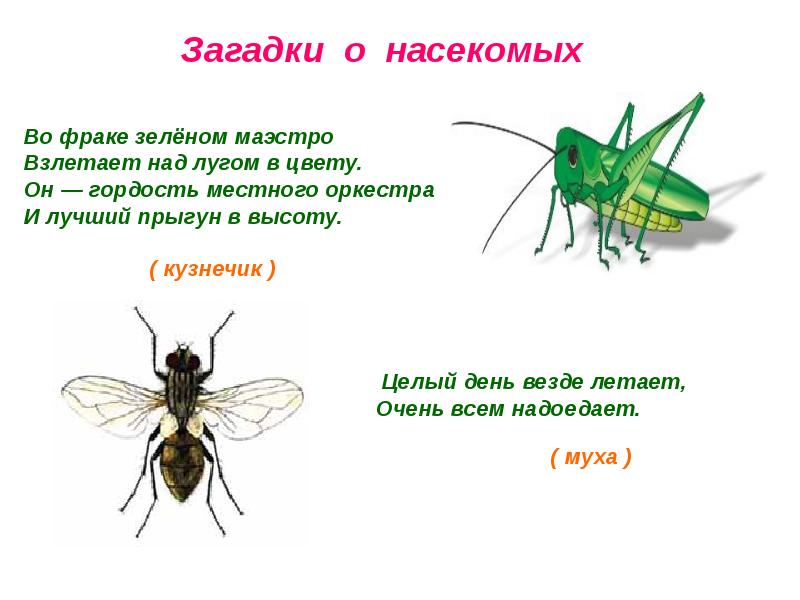 Загадки о насекомых

Во фраке зелёном маэстро
Взлетает над лугом в цвету.
Он — гордость местного оркестра
И лучший прыгун в высоту.

( кузнечик )

Целый день везде летает,
Очень всем надоедает.

( муха )